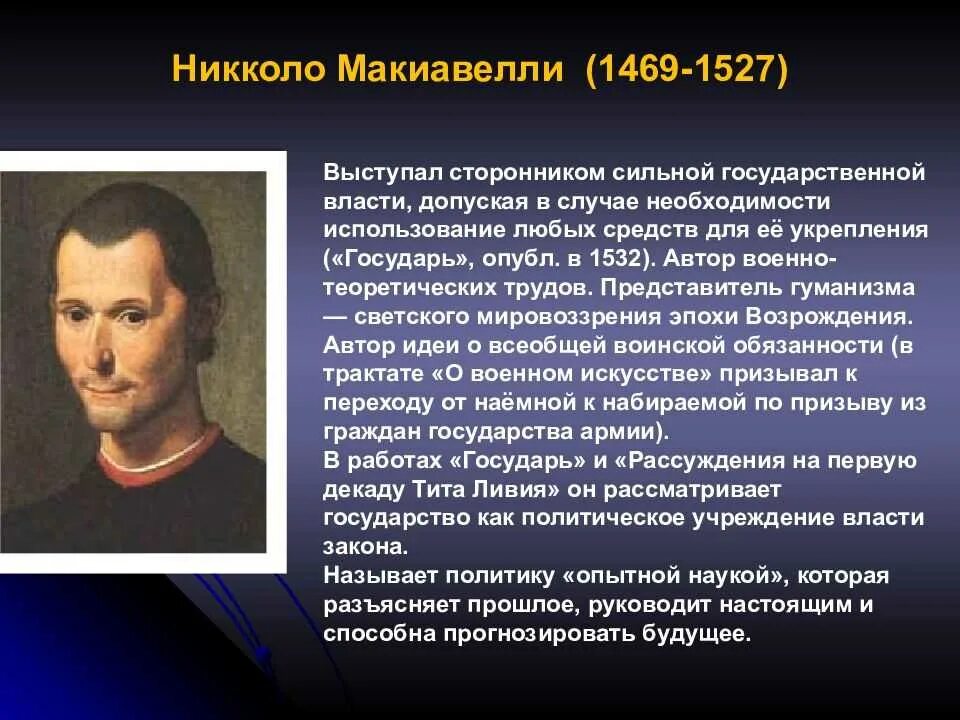 Никколо Макиавелли (1469-1527)

Выступал сторонником сильной государственной власти, допуская в случае необходимости использование любых средств для её укрепления («Государь», опубл. в 1532). Автор военно-теоретических трудов. Представитель гуманизма — светского мировоззрения эпохи Возрождения. Автор идеи о всеобщей воинской обязанности (в трактате «О военном искусстве» призывал к переходу от наёмной к набираемой по призыву из граждан государства армии).
В работах «Государь» и «Рассуждения на первую декаду Тита Ливия» он рассматривает государство как политическое учреждение власти закона.
Называет политику «опытной наукой», которая разъясняет прошлое, руководит настоящим и способна прогнозировать будущее.